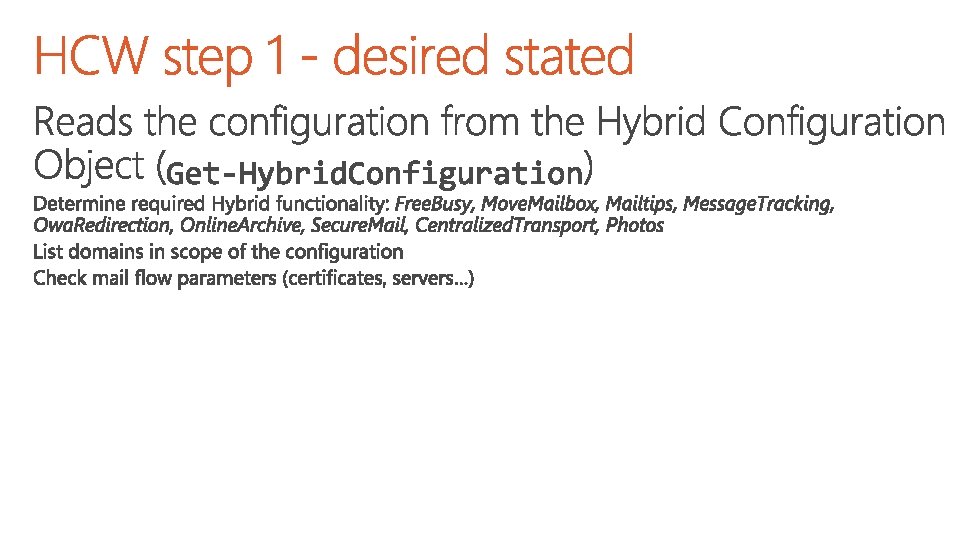 HCW step 1 - desired stated

Reads the configuration from the Hybrid Configuration Object (Get-HybridConfiguration)

Determine required Hybrid functionality: FreeBusy, MoveMailbox, Mailtips, MessageTracking, OwaRedirection, OnlineArchive, SecureMail, CentralizedTransport, Photos

List domains in scope of the configuration

Check mail flow parameters (certificates, servers…)